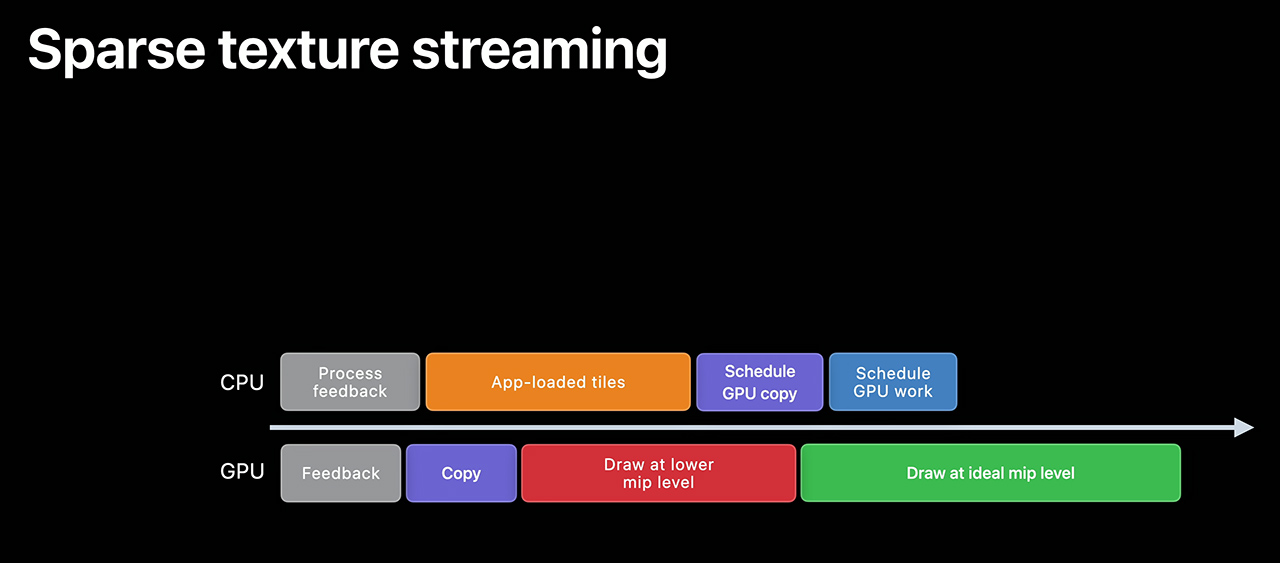 Sparse texture streaming

CPU

Process feedback

App-loaded tiles

Schedule GPU copy

Schedule GPU work

GPU

Feedback

Copy

Draw at lower mip level

Draw at ideal mip level